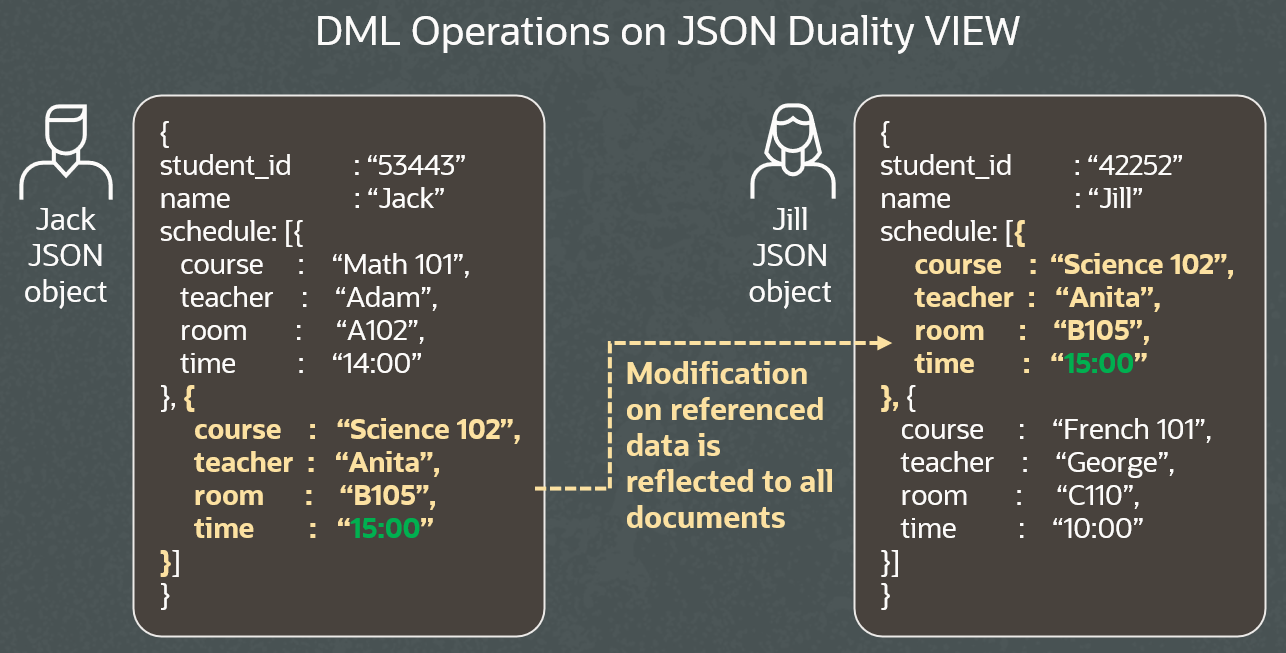 DML Operations on JSON Duality VIEW

Jack
JSON
object

{
student_id : “53443”
name : “Jack”
schedule: [{
course : “Math 101”,
teacher : “Adam”,
room : “A102”,
time : “14:00”
}, {
course : “Science 102”,
teacher : “Anita”,
room : “B105”,
time : “15:00”
}]
}

Modification on referenced data is reflected to all documents

Jill
JSON
object

{
student_id : “42252”
name : “Jill”
schedule: [{
course : “Science 102”,
teacher : “Anita”,
room : “B105”,
time : “15:00”
}, {
course : “French 101”,
teacher : “George”,
room : “C110”,
time : “10:00”
}]
}